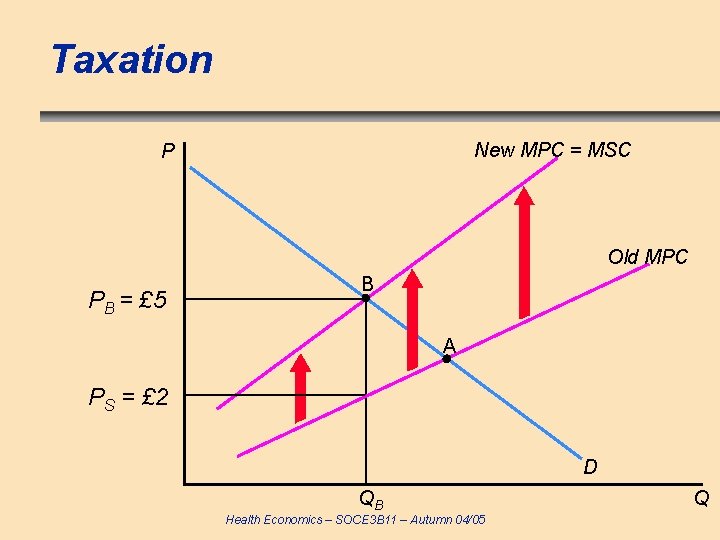 Taxation

P

New MPC = MSC

Old MPC

B

$P_B$ = £5

A

$P_S$ = £2

D

$Q_B$

Q

Health Economics – SOCE3B11 – Autumn 04/05